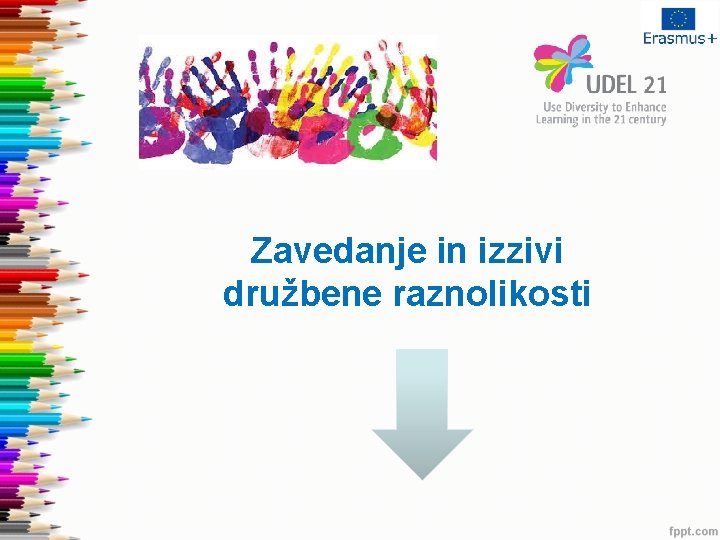 Erasmus+

UDEL 21
Use Diversity to Enhance
Learning in the 21 century

Zavedanje in izzivi družbene raznolikosti

fppt.com